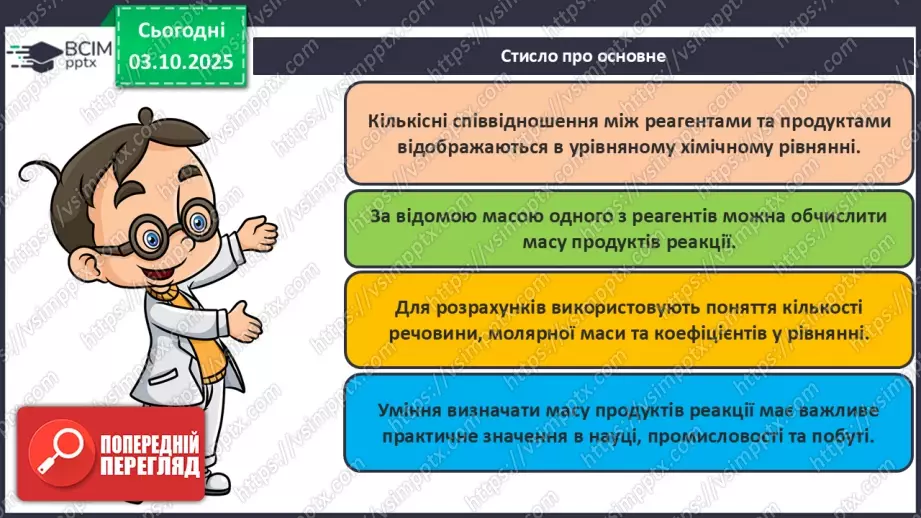 ВСІМ pptx

Сьогодні 03.10.2025

Стисло про основне

Кількісні співвідношення між реагентами та продуктами відображаються в урівняному хімічному рівнянні.

За відомою масою одного з реагентів можна обчислити масу продуктів реакції.

Для розрахунків використовують поняття кількості речовини, молярної маси та коефіцієнтів у рівнянні.

Уміння визначати масу продуктів реакції має важливе практичне значення в науці, промисловості та побуті.

ПОПЕРЕДНІЙ ПЕРЕГЛЯД

https://vsimpptx.com